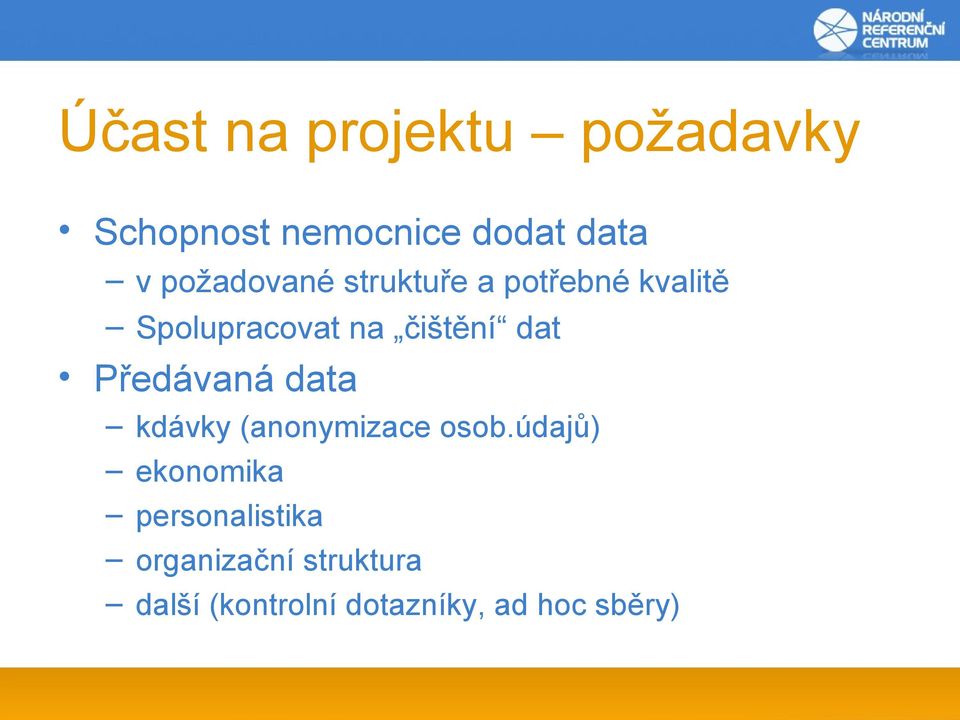 NÁRODNÍ REFERENČNÍ CENTRUM

Účast na projektu – požadavky

• Schopnost nemocnice dodat data
– v požadované struktuře a potřebné kvalitě
– Spolupracovat na „čištění“ dat

• Předávaná data
– kdávky (anonymizace osob.údajů)
– ekonomika
– personalistika
– organizační struktura
– další (kontrolní dotazníky, ad hoc sběry)